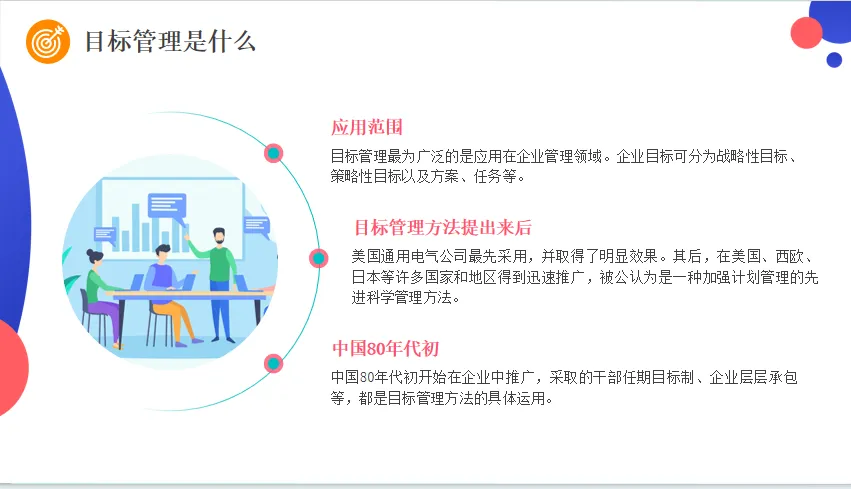 目标管理是什么

应用范围

目标管理最为广泛的是应用在企业管理领域。企业目标可分为战略性目标、策略性目标以及方案、任务等。

目标管理方法提出来后

美国通用电气公司最先采用，并取得了明显效果。其后，在美国、西欧、日本等许多国家和地区得到迅速推广，被公认为是一种加强计划管理的先进科学管理方法。

中国80年代初

中国80年代初开始在企业中推广，采取的干部任期目标制、企业层层承包等，都是目标管理方法的具体运用。